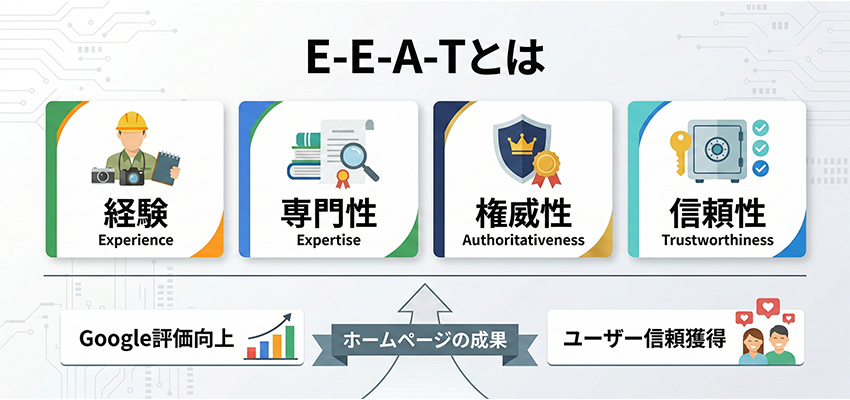 E-E-A-Tとは

経験
Experience

専門性
Expertise

権威性
Authoritativeness

信頼性
Trustworthiness

Google評価向上

ホームページの成果

ユーザー信頼獲得